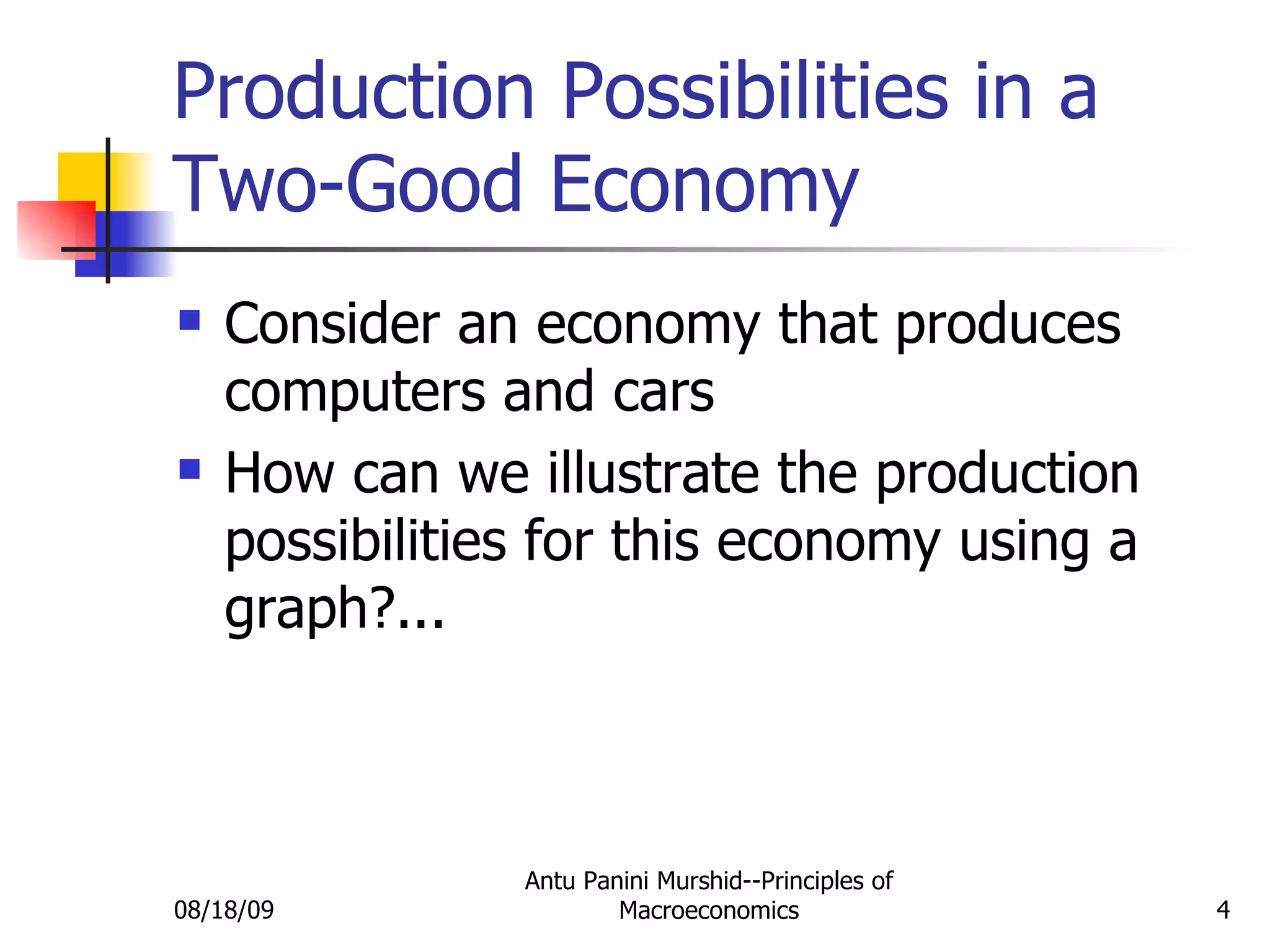 Production Possibilities in a Two-Good Economy

- Consider an economy that produces computers and cars
- How can we illustrate the production possibilities for this economy using a graph?...

08/18/09

Antu Panini Murshid--Principles of Macroeconomics

4